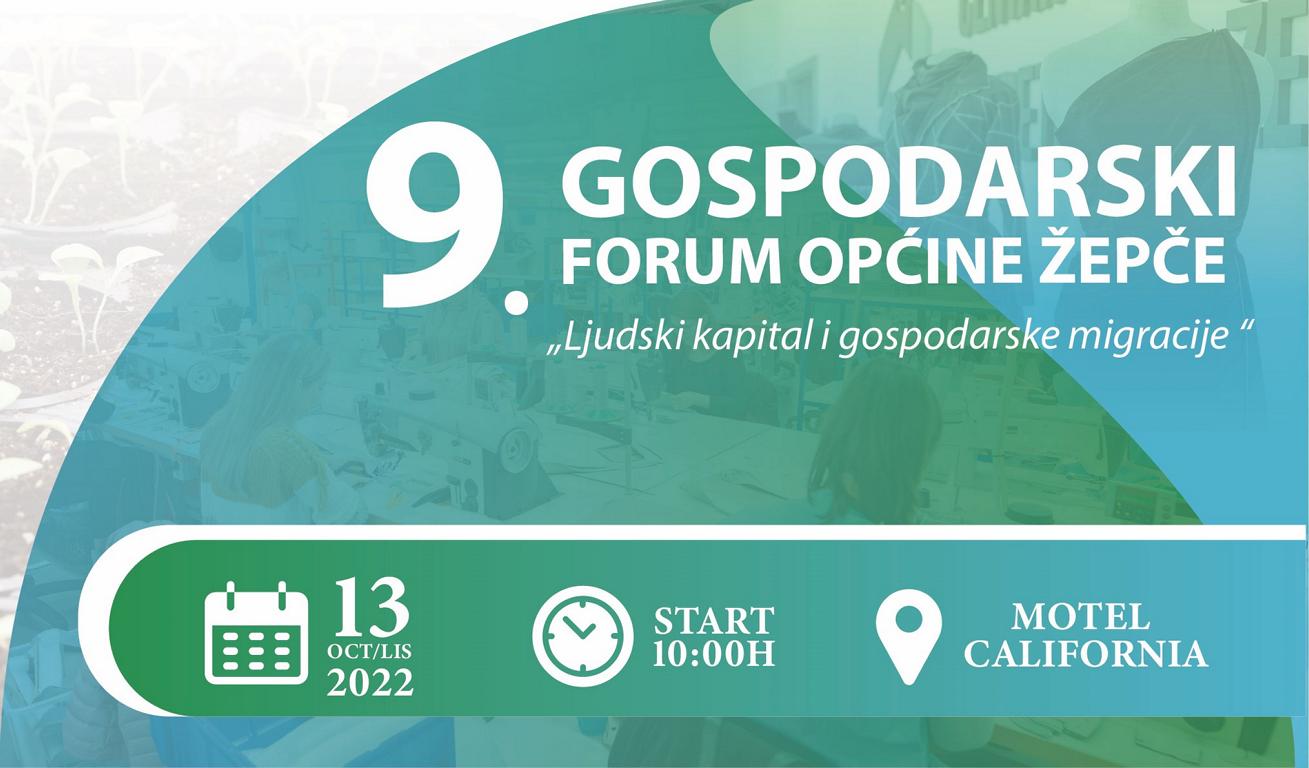 9. GOSPODARSKI FORUM OPĆINE ŽEPČE

„Ljudski kapital i gospodarske migracije “

13 OCT/LIS 2022

START 10:00H

MOTEL CALIFORNIA